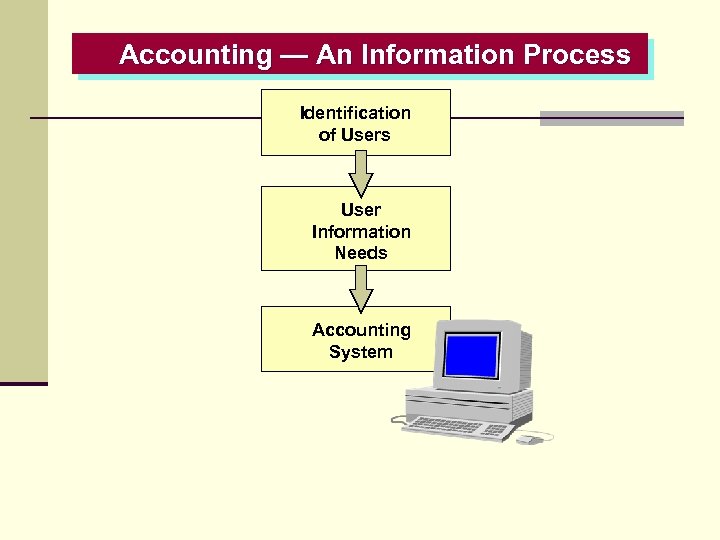 Accounting — An Information Process

Identification of Users

User Information Needs

Accounting System